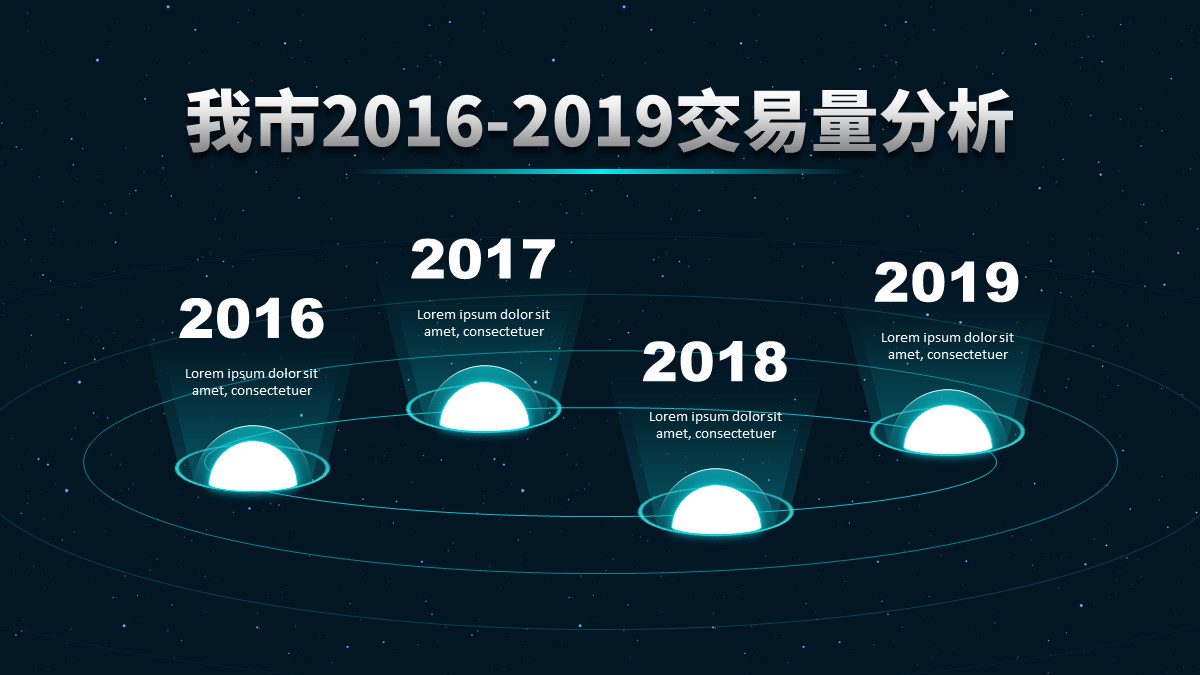 我市2016-2019交易量分析

2016

Lorem ipsum dolor sit amet, consectetuer

2017

Lorem ipsum dolor sit amet, consectetuer

2018

Lorem ipsum dolor sit amet, consectetuer

2019

Lorem ipsum dolor sit amet, consectetuer